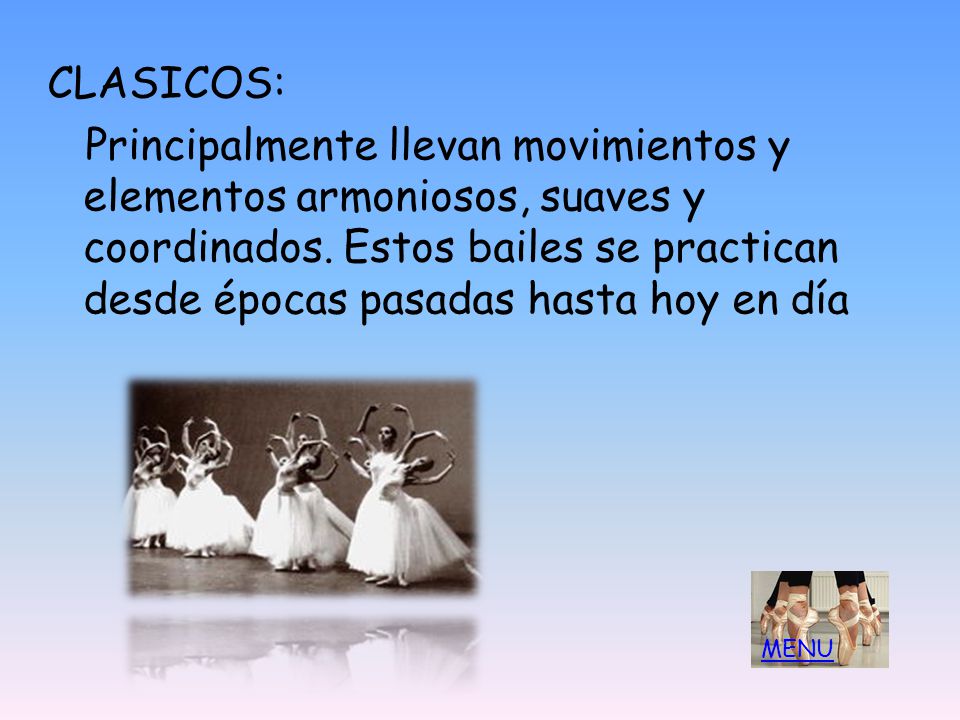 CLASICOS:

Principalmente llevan movimientos y elementos armoniosos, suaves y coordinados. Estos bailes se practican desde épocas pasadas hasta hoy en día

MENU